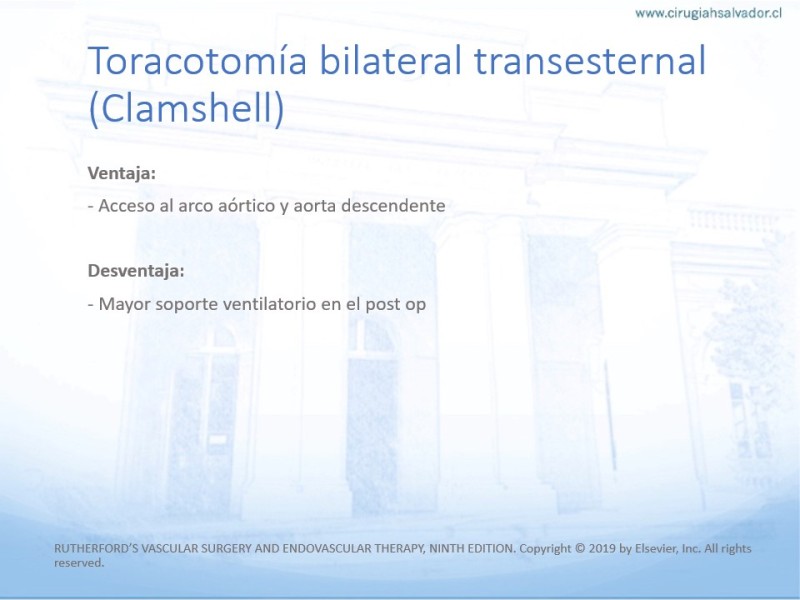 www.cirugiahsalvador.cl

Toracotomía bilateral transesternal (Clamshell)

Ventaja:

- Acceso al arco aórtico y aorta descendente

Desventaja:

- Mayor soporte ventilatorio en el post op

RUTHERFORD'S VASCULAR SURGERY AND ENDOVASCULAR THERAPY, NINTH EDITION. Copyright © 2019 by Elsevier, Inc. All rights reserved.